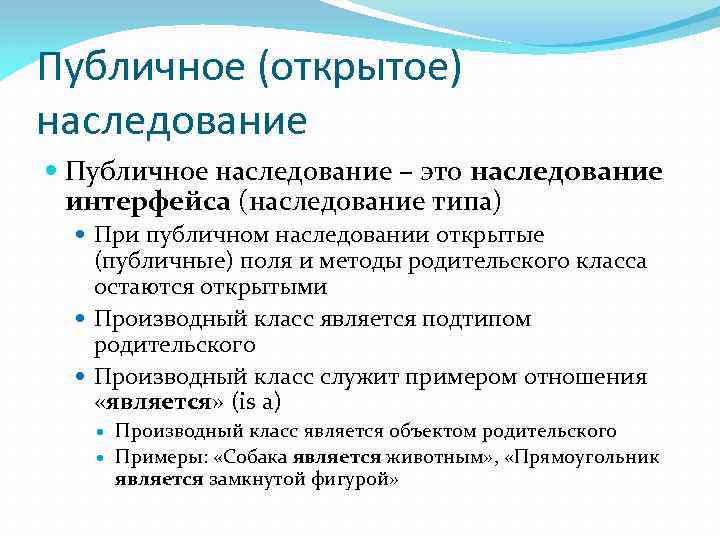 Публичное (открытое) наследование

Публичное наследование – это наследование интерфейса (наследование типа)

При публичном наследовании открытые (публичные) поля и методы родительского класса остаются открытыми

Производный класс является подтипом родительского

Производный класс служит примером отношения «является» (is a)

Производный класс является объектом родительского

Примеры: «Собака является животным», «Прямоугольник является замкнутой фигурой»